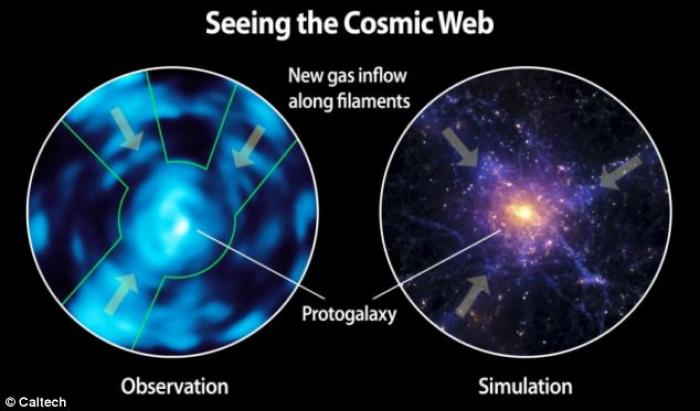 Seeing the Cosmic Web

New gas inflow along filaments

Protogalaxy

Observation

Simulation

© Caltech